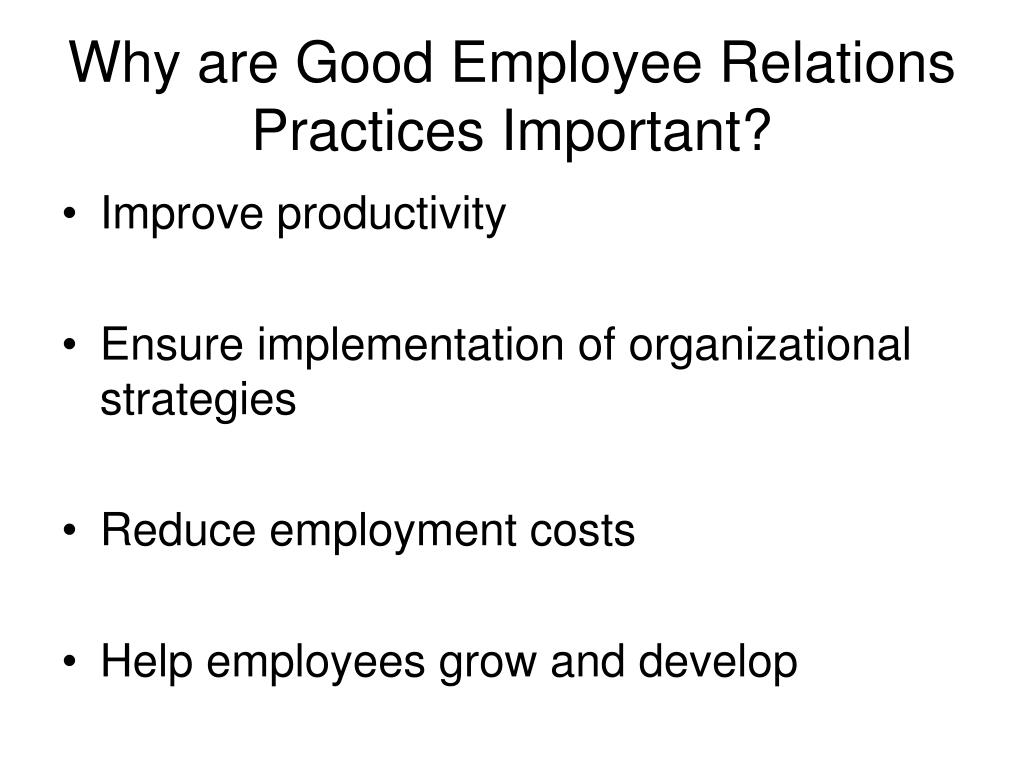 Why are Good Employee Relations Practices Important?

• Improve productivity

• Ensure implementation of organizational strategies

• Reduce employment costs

• Help employees grow and develop